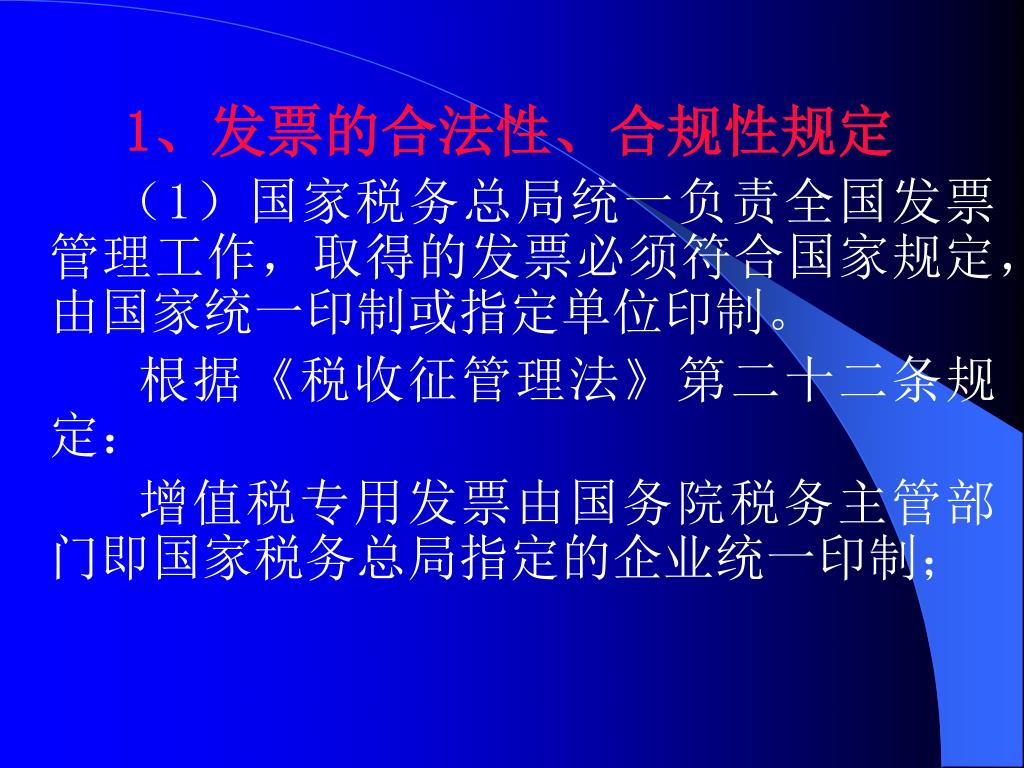 1、发票的合法性、合规性规定

（1）国家税务总局统一负责全国发票管理工作，取得的发票必须符合国家规定，由国家统一印制或指定单位印制。

根据《税收征管理法》第二十二条规定：

增值税专用发票由国务院税务主管部门即国家税务总局指定的企业统一印制；